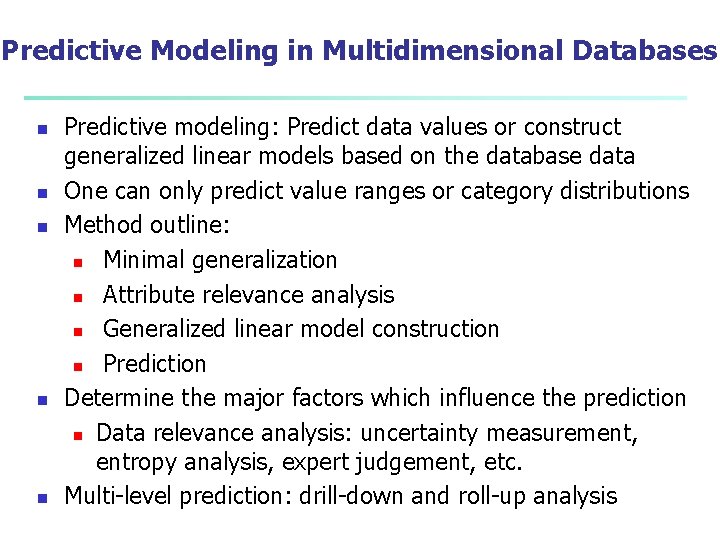 Predictive Modeling in Multidimensional Databases

- Predictive modeling: Predict data values or construct generalized linear models based on the database data
- One can only predict value ranges or category distributions
- Method outline:
  - Minimal generalization
  - Attribute relevance analysis
  - Generalized linear model construction
  - Prediction
- Determine the major factors which influence the prediction
  - Data relevance analysis: uncertainty measurement, entropy analysis, expert judgement, etc.
- Multi-level prediction: drill-down and roll-up analysis